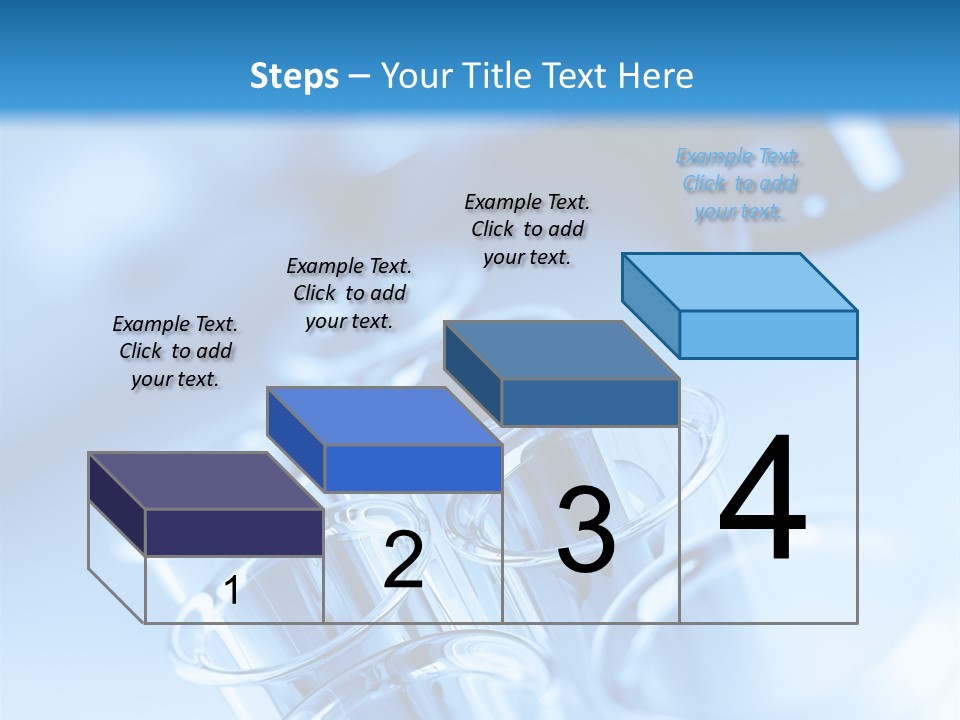 Steps – Your Title Text Here

Example Text. Click to add your text.

Example Text. Click to add your text.

Example Text. Click to add your text.

Example Text. Click to add your text.

1

2

3

4